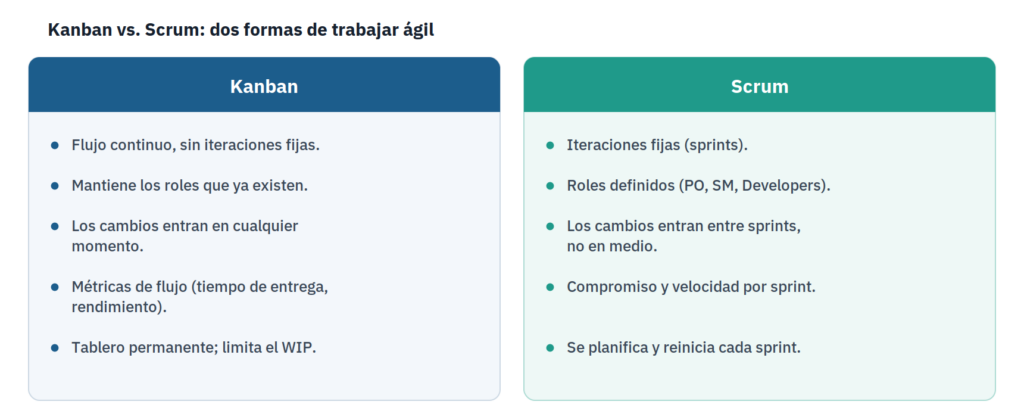 Kanban vs. Scrum: dos formas de trabajar ágil

Kanban

- Flujo continuo, sin iteraciones fijas.
- Mantiene los roles que ya existen.
- Los cambios entran en cualquier momento.
- Métricas de flujo (tiempo de entrega, rendimiento).
- Tablero permanente; limita el WIP.

Scrum

- Iteraciones fijas (sprints).
- Roles definidos (PO, SM, Developers).
- Los cambios entran entre sprints, no en medio.
- Compromiso y velocidad por sprint.
- Se planifica y reinicia cada sprint.